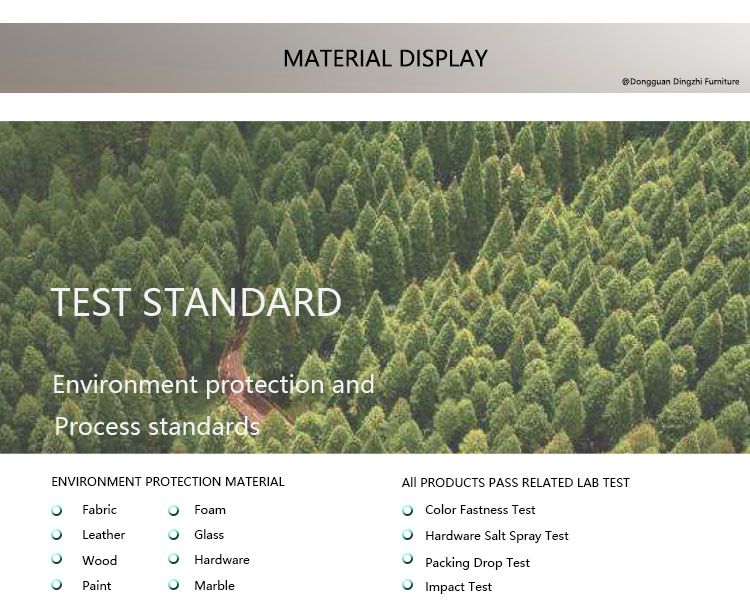 MATERIAL DISPLAY

@Dongguan Dingzhi Furniture

TEST STANDARD

Environment protection and Process standards

ENVIRONMENT PROTECTION MATERIAL

Fabric
Leather
Wood
Paint

Foam
Glass
Hardware
Marble

All PRODUCTS PASS RELATED LAB TEST

Color Fastness Test
Hardware Salt Spray Test
Packing Drop Test
Impact Test